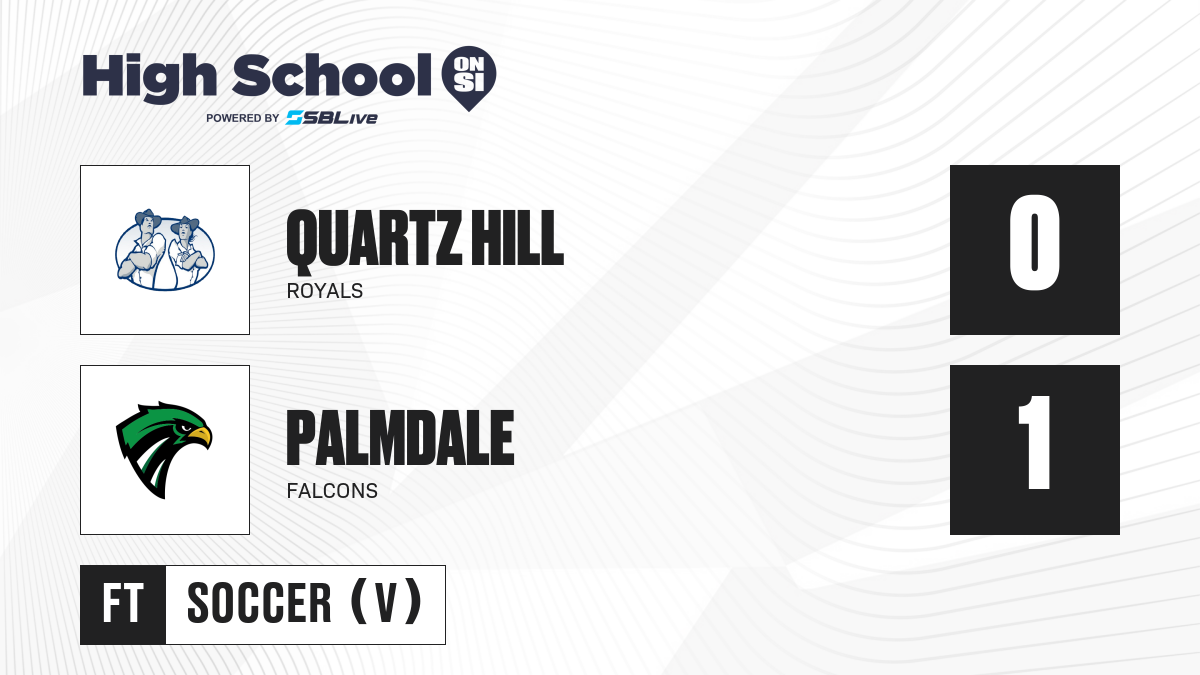 High School ON SI
POWERED BY SBLive

QUARTZ HILL
ROYALS

0

PALMDALE
FALCONS

1

FT SOCCER (V)